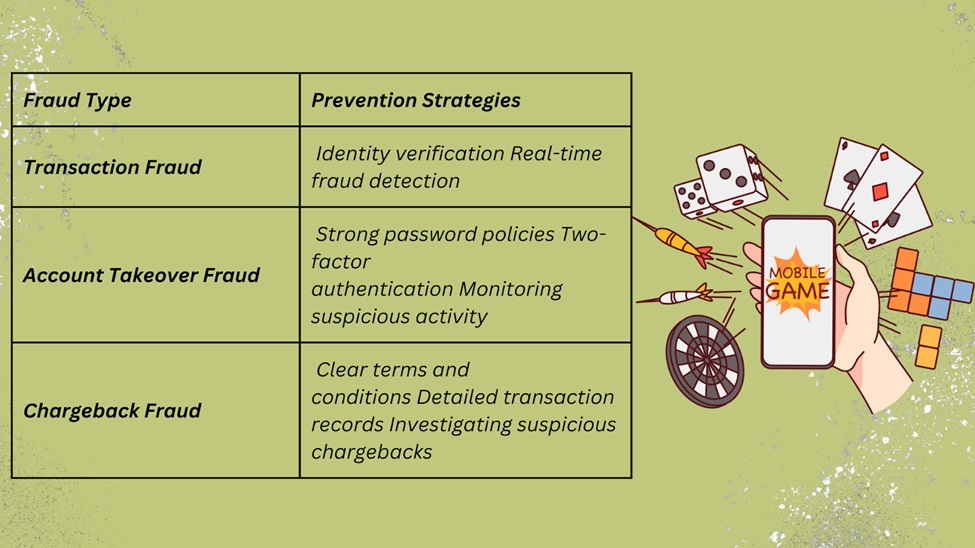 | Fraud Type | Prevention Strategies |
|---|---|
| Transaction Fraud | Identity verification Real-time fraud detection |
| Account Takeover Fraud | Strong password policies Two-factor authentication Monitoring suspicious activity |
| Chargeback Fraud | Clear terms and conditions Detailed transaction records Investigating suspicious chargebacks |

MOBILE GAME